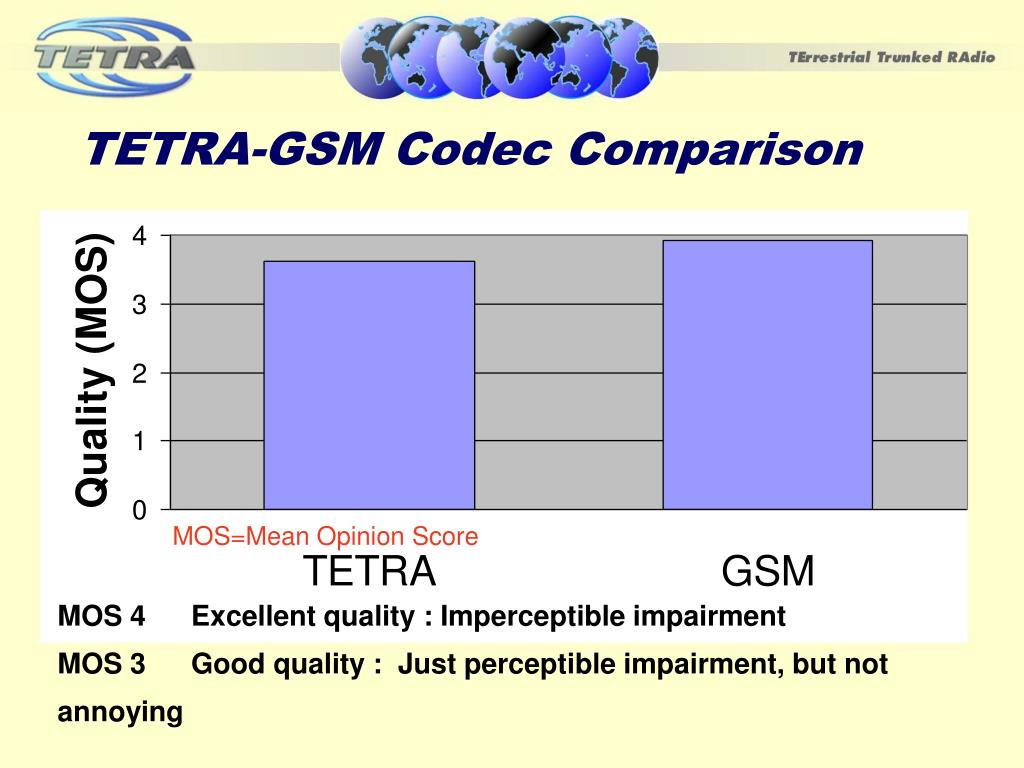 TETRA

TErrestrial Trunked RAdio

TETRA-GSM Codec Comparison

Quality (MOS)

4
3
2
1
0

MOS=Mean Opinion Score

TETRA GSM

MOS 4 Excellent quality : Imperceptible impairment

MOS 3 Good quality : Just perceptible impairment, but not annoying